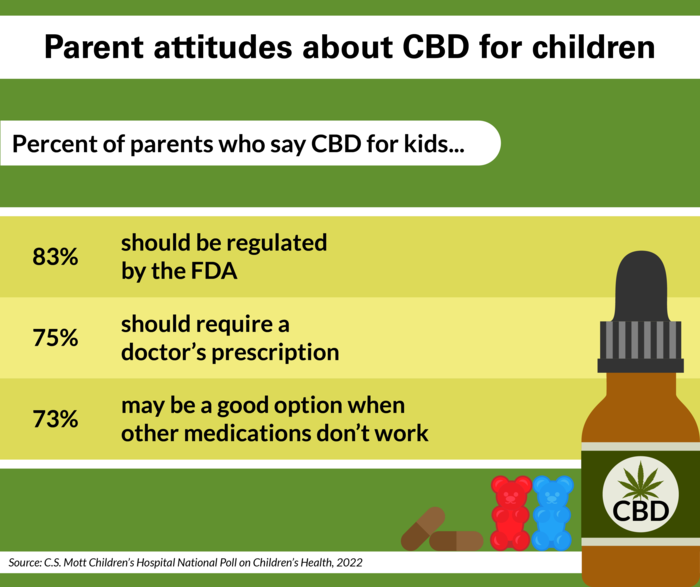 Parent attitudes about CBD for children

Percent of parents who say CBD for kids...

83% should be regulated by the FDA

75% should require a doctor's prescription

73% may be a good option when other medications don't work

CBD

Source: C.S. Mott Children's Hospital National Poll on Children's Health, 2022